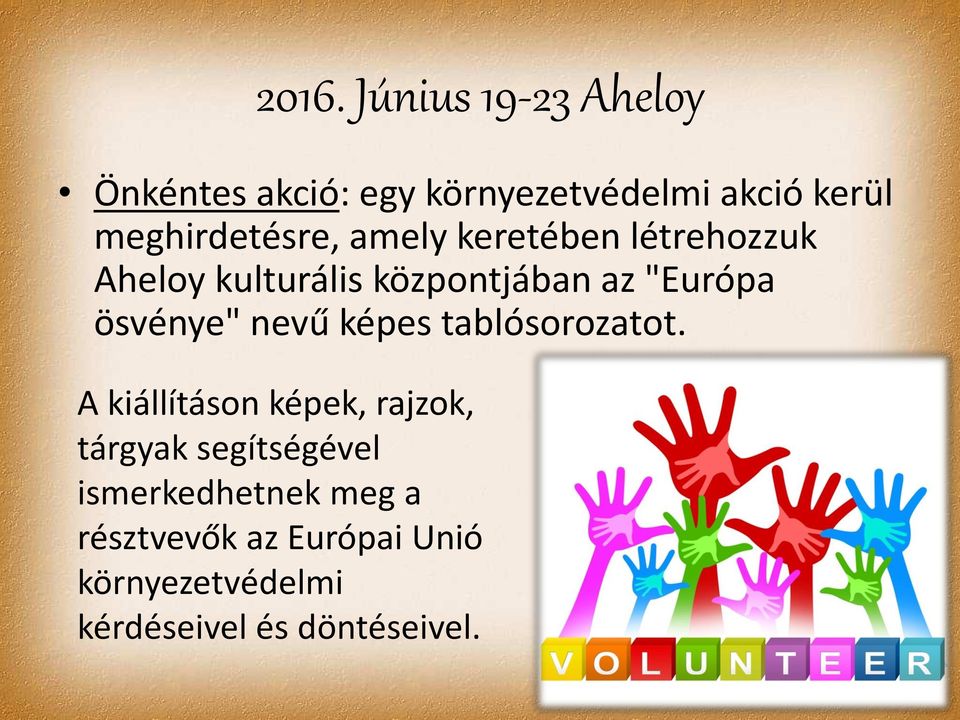 2016. Június 19-23 Aheloy

• Önkéntes akció: egy környezetvédelmi akció kerül meghirdetésre, amely keretében létrehozzuk Aheloy kulturális központjában az "Európa ösvénye" nevű képes tablósorozatot.

A kiállításon képek, rajzok, tárgyak segítségével ismerkedhetnek meg a résztvevők az Európai Unió környezetvédelmi kérdéseivel és döntéseivel.

VOLUNTEER